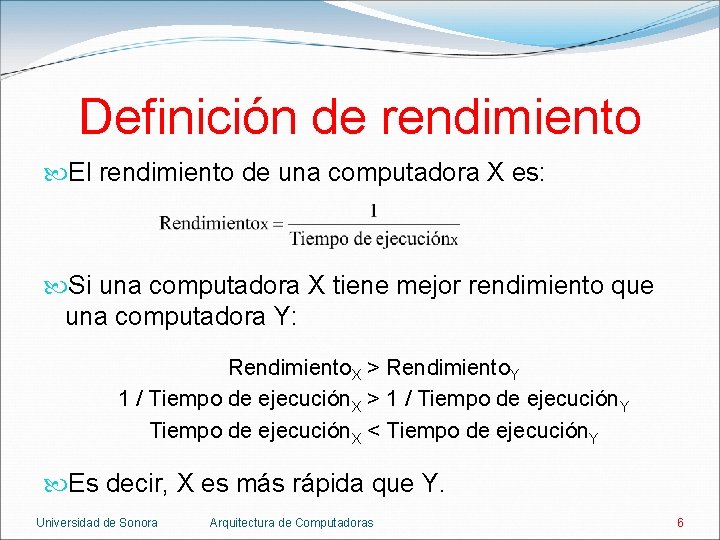 Definición de rendimiento

El rendimiento de una computadora X es:

$\text{Rendimiento}_X = \frac{1}{\text{Tiempo de ejecución}_X}$

Si una computadora X tiene mejor rendimiento que una computadora Y:

$\text{Rendimiento}_X > \text{Rendimiento}_Y$
$1 / \text{Tiempo de ejecución}_X > 1 / \text{Tiempo de ejecución}_Y$
$\text{Tiempo de ejecución}_X < \text{Tiempo de ejecución}_Y$

Es decir, X es más rápida que Y.

Universidad de Sonora Arquitectura de Computadoras 6